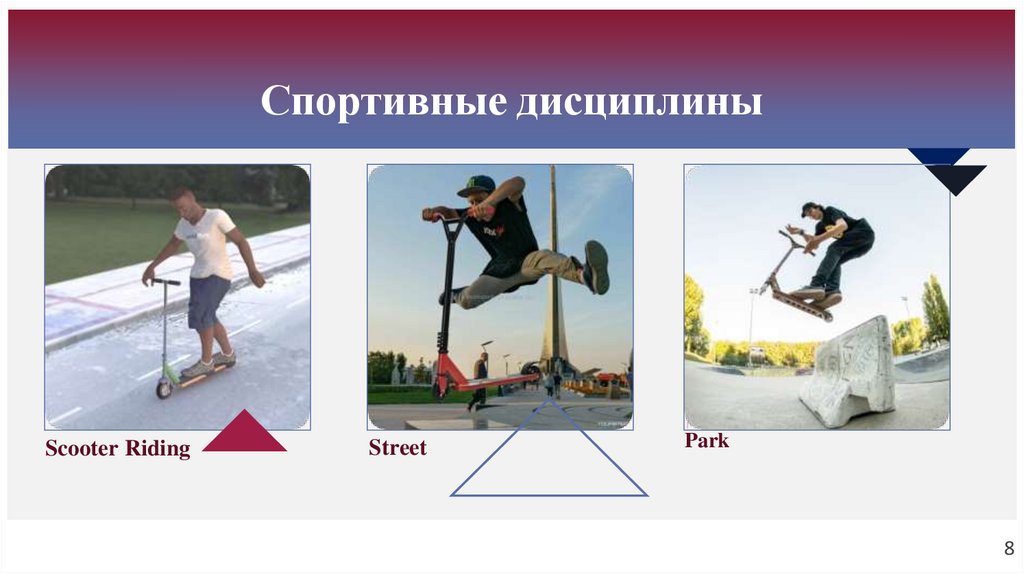 Спортивные дисциплины

Scooter Riding

Street

Park

8